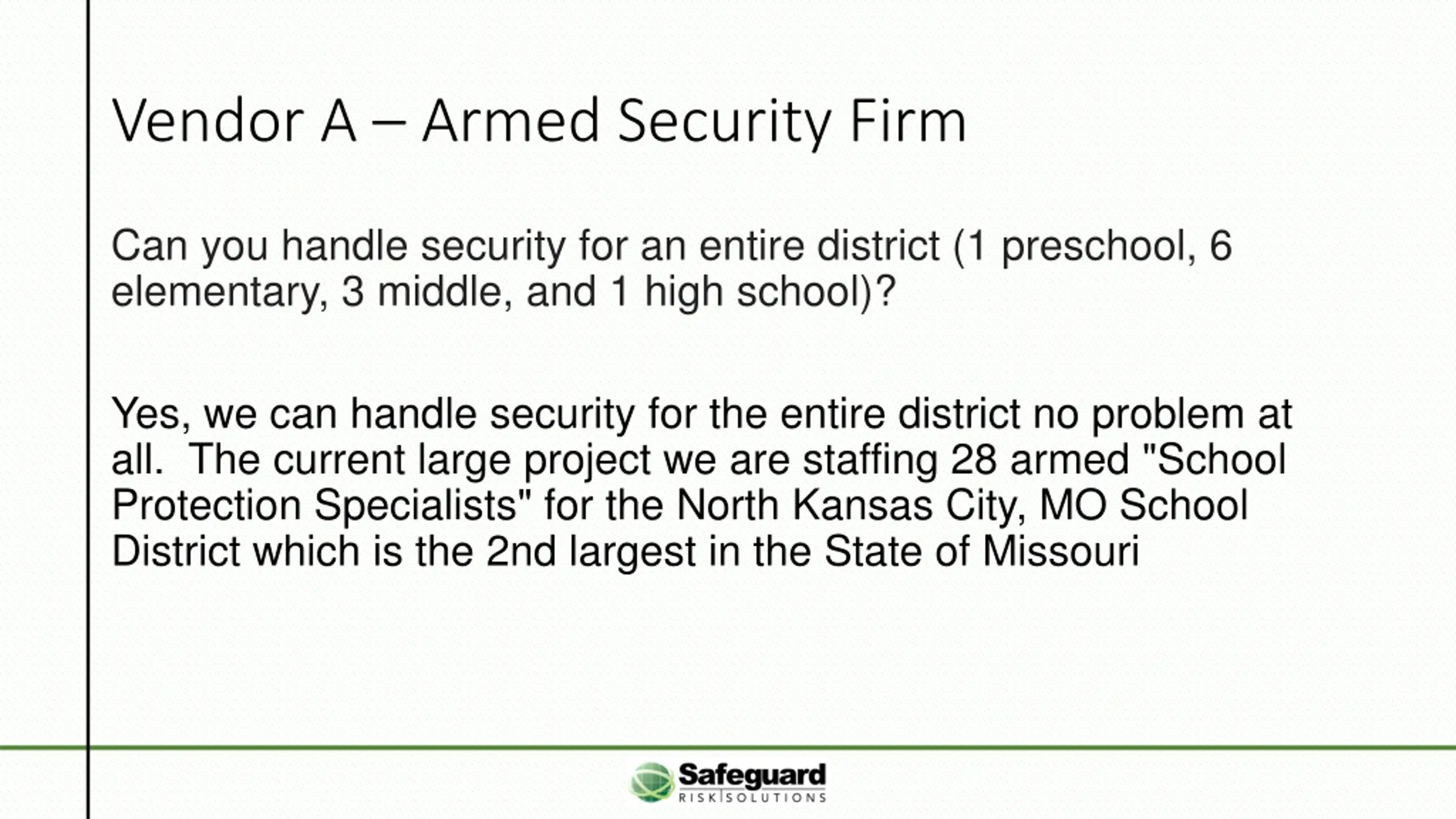 Vendor A – Armed Security Firm

Can you handle security for an entire district (1 preschool, 6 elementary, 3 middle, and 1 high school)?

Yes, we can handle security for the entire district no problem at all. The current large project we are staffing 28 armed "School Protection Specialists" for the North Kansas City, MO School District which is the 2nd largest in the State of Missouri

Safeguard
RISK|SOLUTIONS